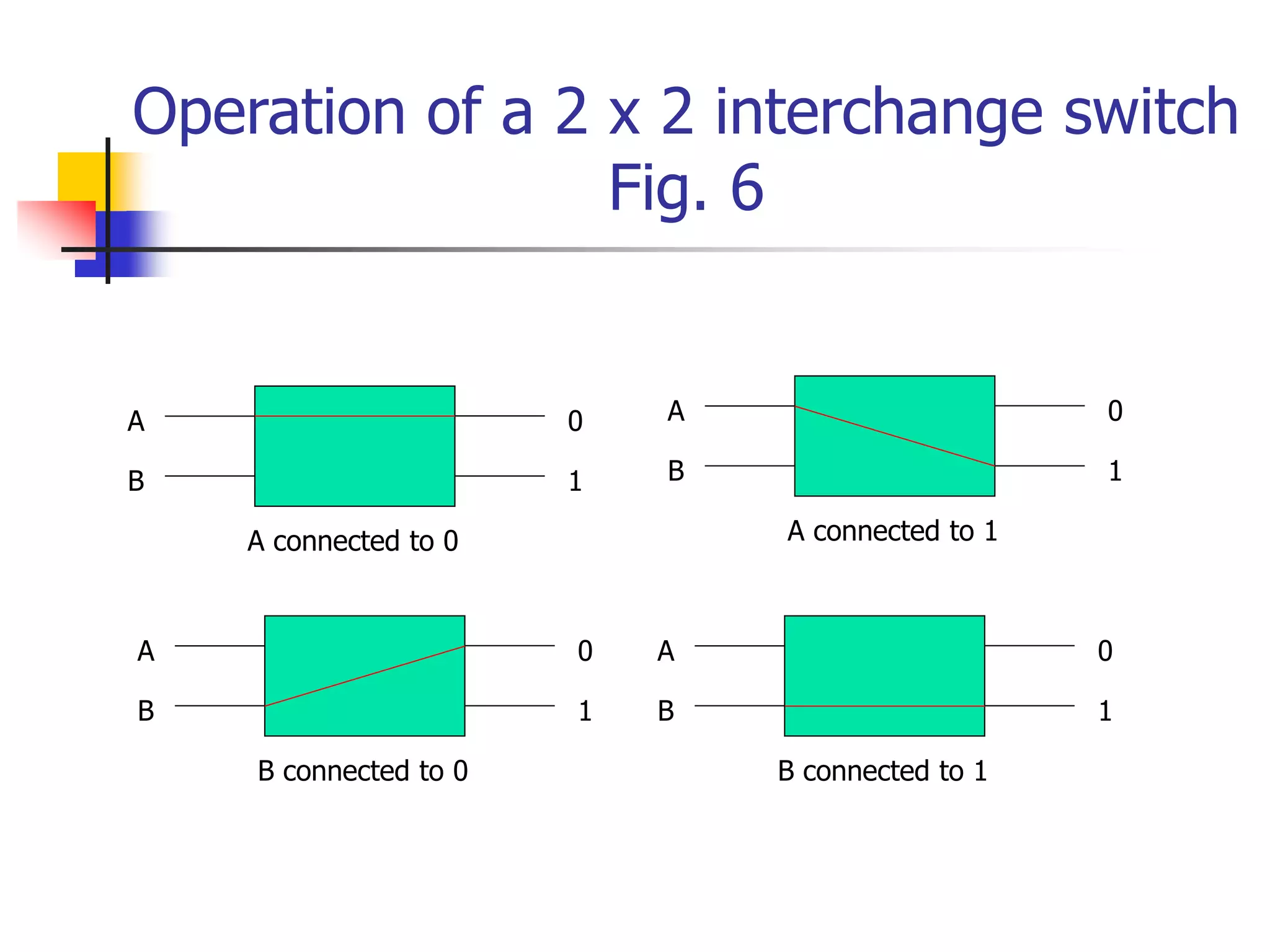 Operation of a 2 x 2 interchange switch
Fig. 6

A
B
0
1
A connected to 0

A
B
0
1
A connected to 1

A
B
0
1
B connected to 0

A
B
0
1
B connected to 1